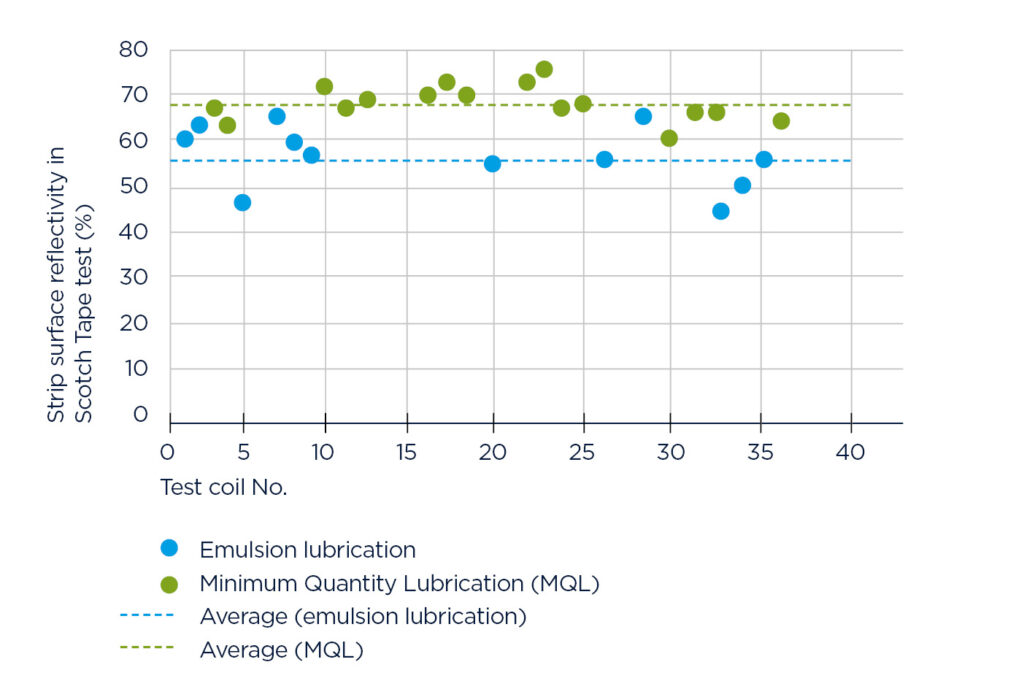 Strip surface reflectivity in Scotch Tape test (%)

80
70
60
50
40
30
20
10
0

0 5 10 15 20 25 30 35 40

Test coil No.

Emulsion lubrication
Minimum Quantity Lubrication (MQL)
Average (emulsion lubrication)
Average (MQL)